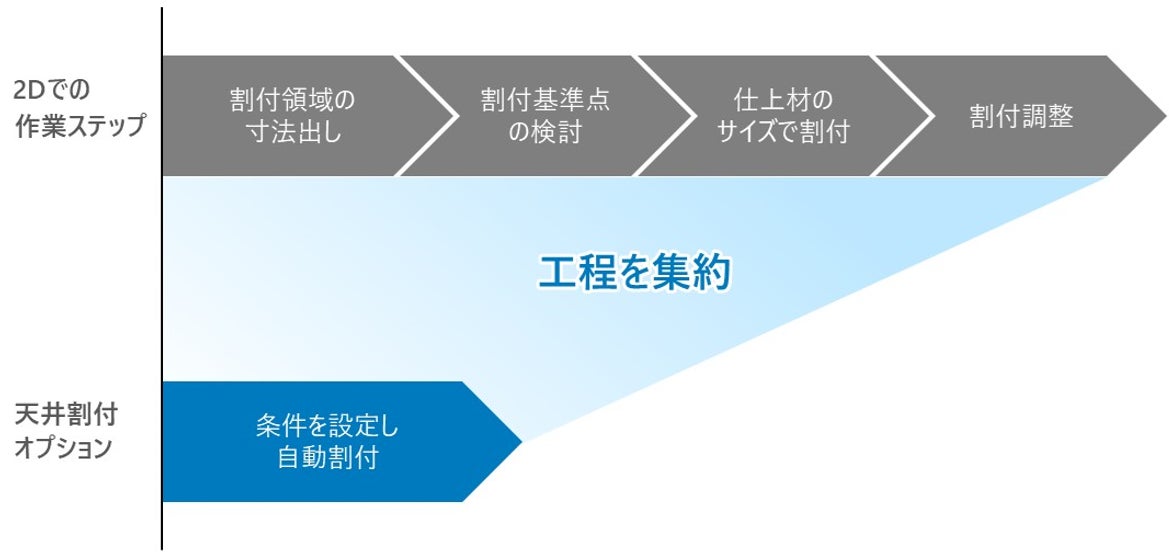 2Dでの
作業ステップ

割付領域の
寸法出し

割付基準点
の検討

仕上材の
サイズで割付

割付調整

工程を集約

天井割付
オプション

条件を設定し
自動割付